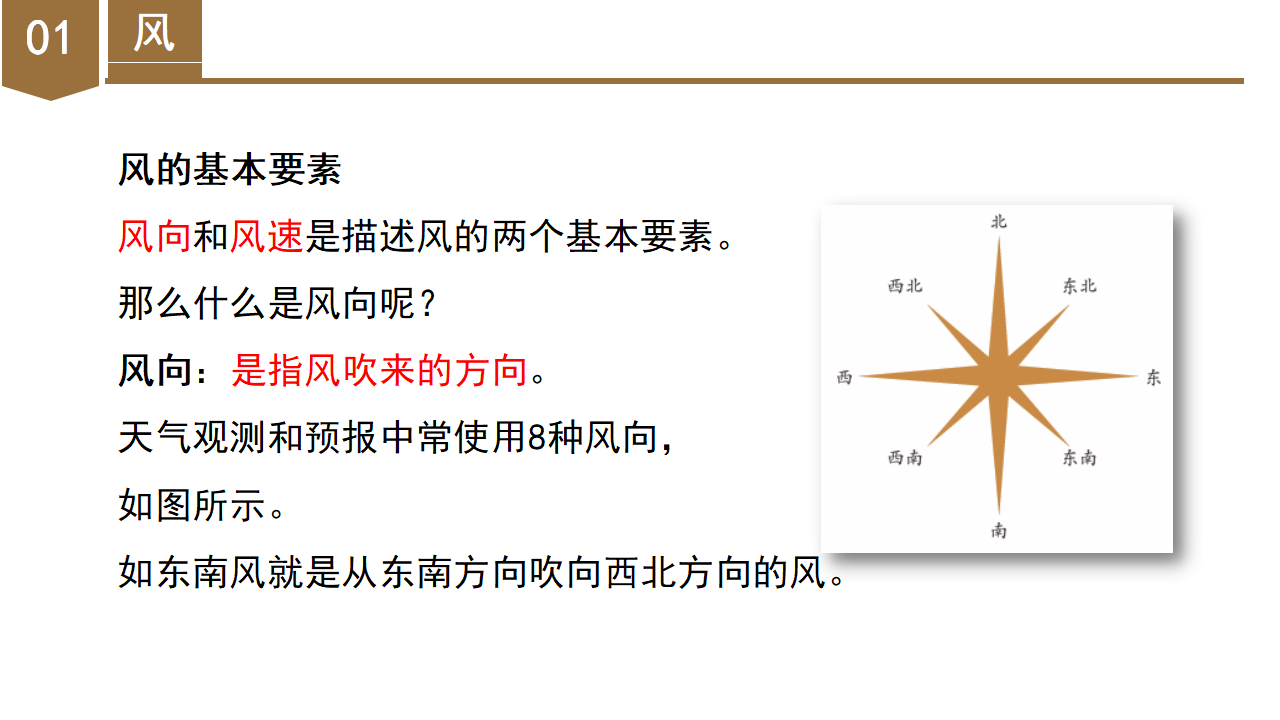 01 风

风的基本要素

风向和风速是描述风的两个基本要素。

那么什么是风向呢？

风向：是指风吹来的方向。

天气观测和预报中常使用8种风向，

如图所示。

如东南风就是从东南方向吹向西北方向的风。

北
西北
东北
西
东
西南
东南
南